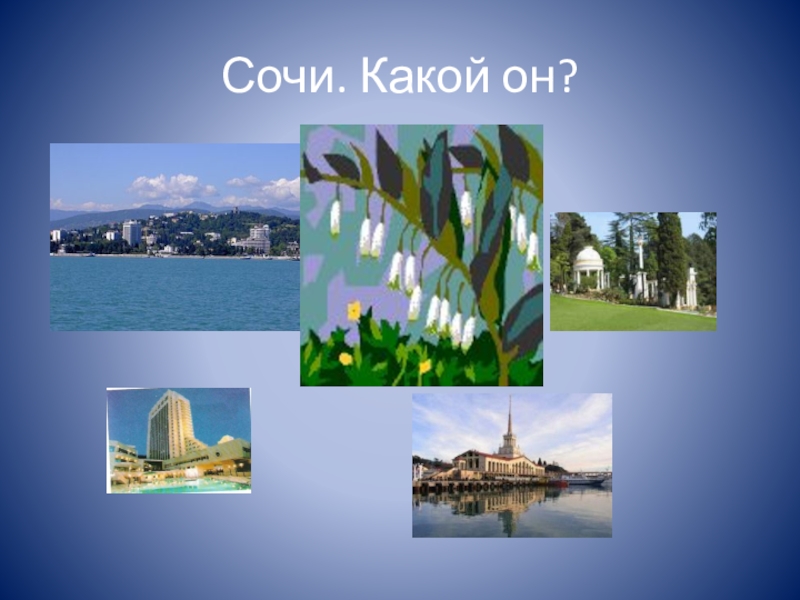 Сочи. Какой он?